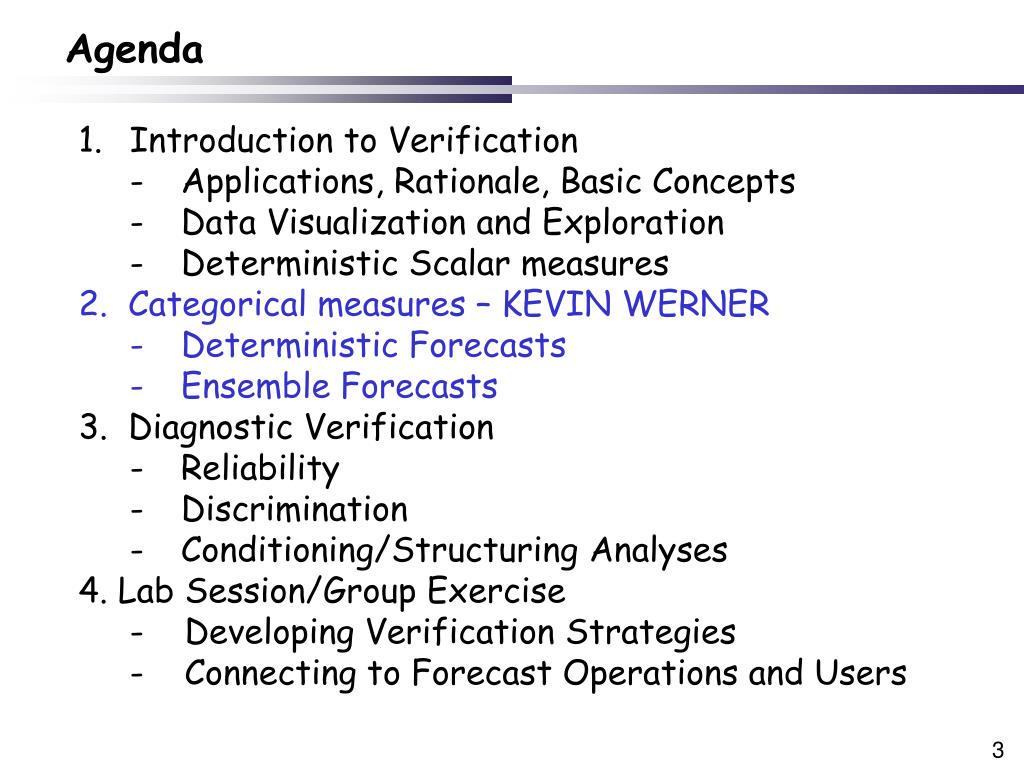 Agenda

1. Introduction to Verification
- Applications, Rationale, Basic Concepts
- Data Visualization and Exploration
- Deterministic Scalar measures
2. Categorical measures – KEVIN WERNER
- Deterministic Forecasts
- Ensemble Forecasts
3. Diagnostic Verification
- Reliability
- Discrimination
- Conditioning/Structuring Analyses
4. Lab Session/Group Exercise
- Developing Verification Strategies
- Connecting to Forecast Operations and Users

3